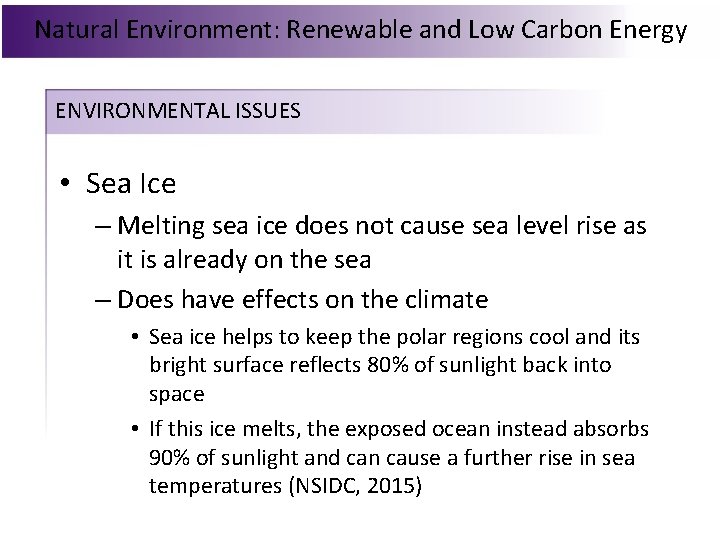 Natural Environment: Renewable and Low Carbon Energy

ENVIRONMENTAL ISSUES

• Sea Ice
– Melting sea ice does not cause sea level rise as it is already on the sea
– Does have effects on the climate
• Sea ice helps to keep the polar regions cool and its bright surface reflects 80% of sunlight back into space
• If this ice melts, the exposed ocean instead absorbs 90% of sunlight and can cause a further rise in sea temperatures (NSIDC, 2015)